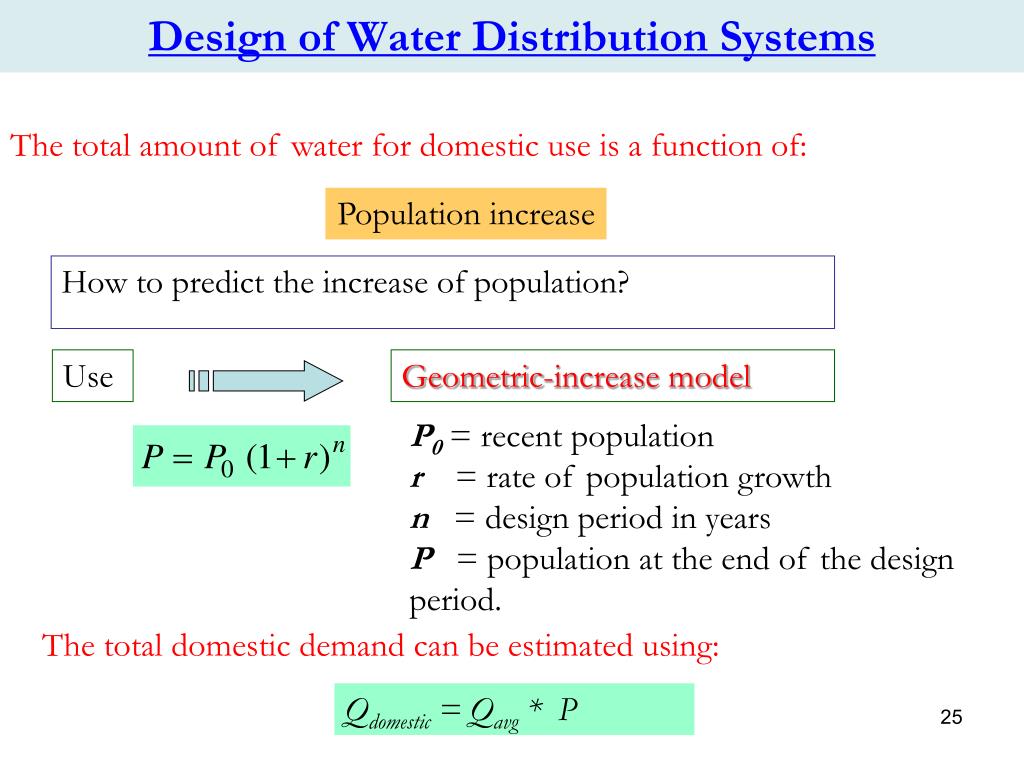 Design of Water Distribution Systems

The total amount of water for domestic use is a function of:

Population increase

How to predict the increase of population?

Use

Geometric-increase model

$P = P_0 (1+r)^n$

$P_0$ = recent population
$r$ = rate of population growth
$n$ = design period in years
$P$ = population at the end of the design period.

The total domestic demand can be estimated using:

$Q_{domestic} = Q_{avg} * P$

25